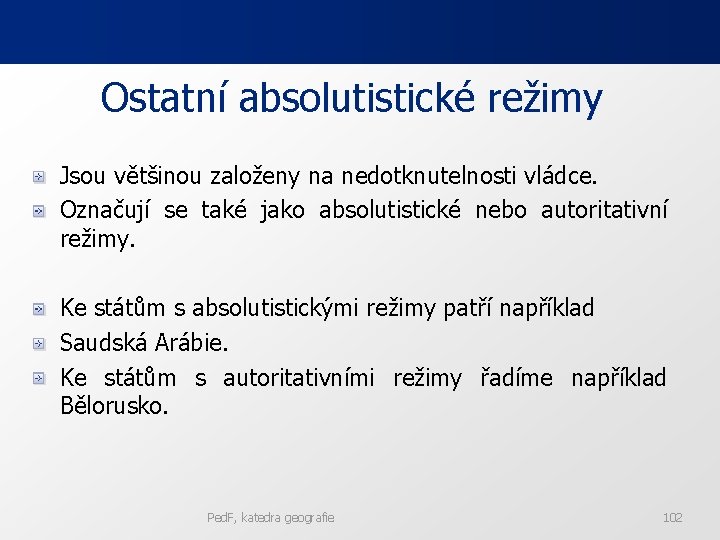 Ostatní absolutistické režimy

Jsou většinou založeny na nedotknutelnosti vládce.

Označují se také jako absolutistické nebo autoritativní režimy.

Ke státům s absolutistickými režimy patří například

Saudská Arábie.

Ke státům s autoritativními režimy řadíme například Bělorusko.

PedF, katedra geografie

102